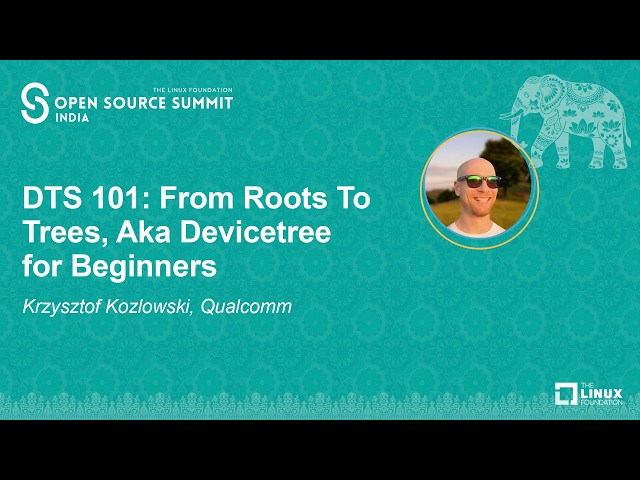 THE LINUX FOUNDATION
OPEN SOURCE SUMMIT
INDIA

DTS 101: From Roots To Trees, Aka Devicetree for Beginners

Krzysztof Kozlowski, Qualcomm

THE LINUX FOUNDATION